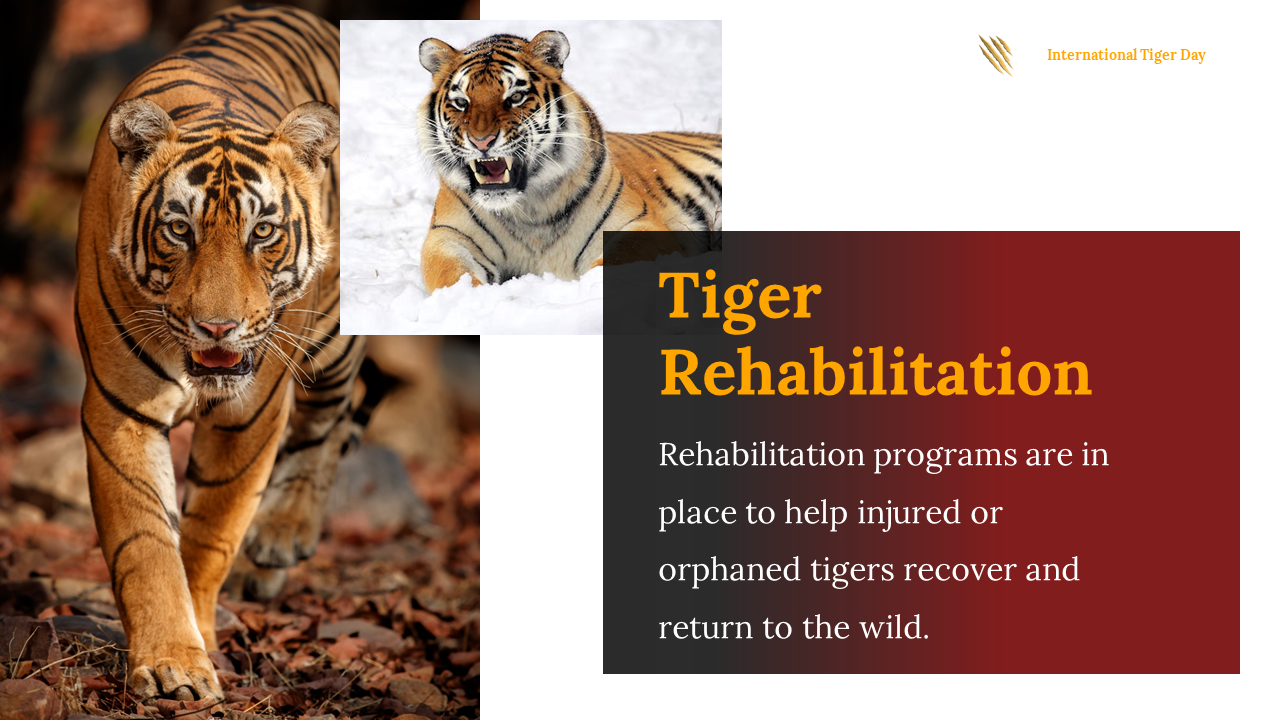 International Tiger Day

Tiger Rehabilitation

Rehabilitation programs are in place to help injured or orphaned tigers recover and return to the wild.